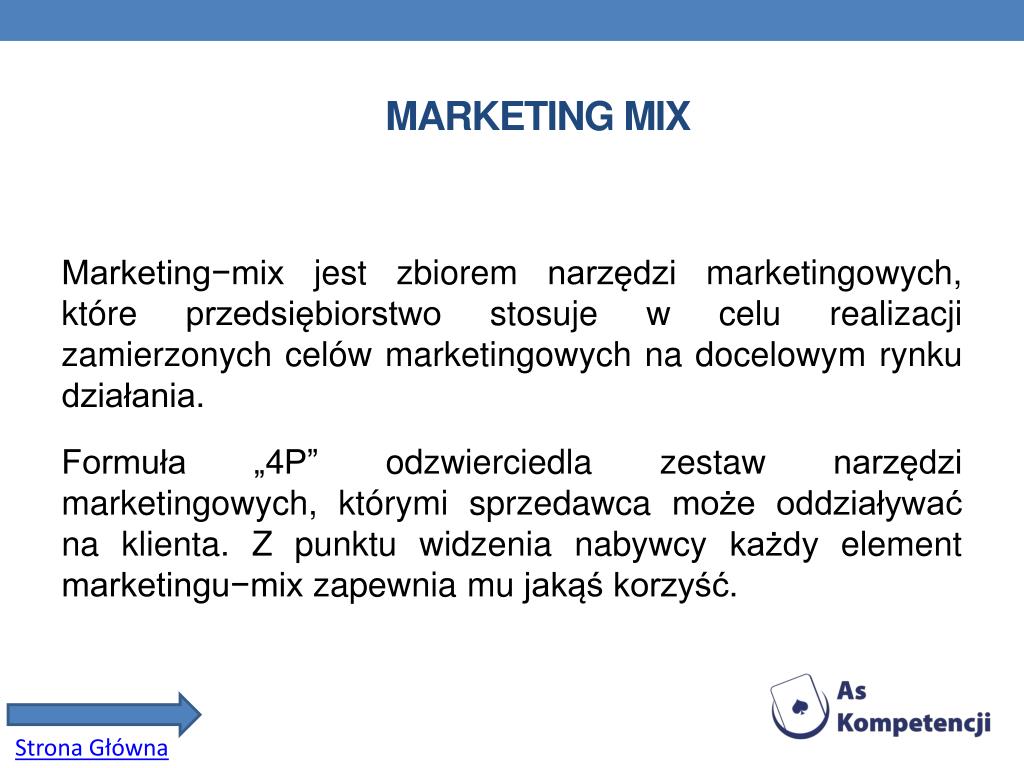 MARKETING MIX

Marketing−mix jest zbiorem narzędzi marketingowych, które przedsiębiorstwo stosuje w celu realizacji zamierzonych celów marketingowych na docelowym rynku działania.

Formuła „4P” odzwierciedla zestaw narzędzi marketingowych, którymi sprzedawca może oddziaływać na klienta. Z punktu widzenia nabywcy każdy element marketingu−mix zapewnia mu jakąś korzyść.

Strona Główna

As Kompetencji